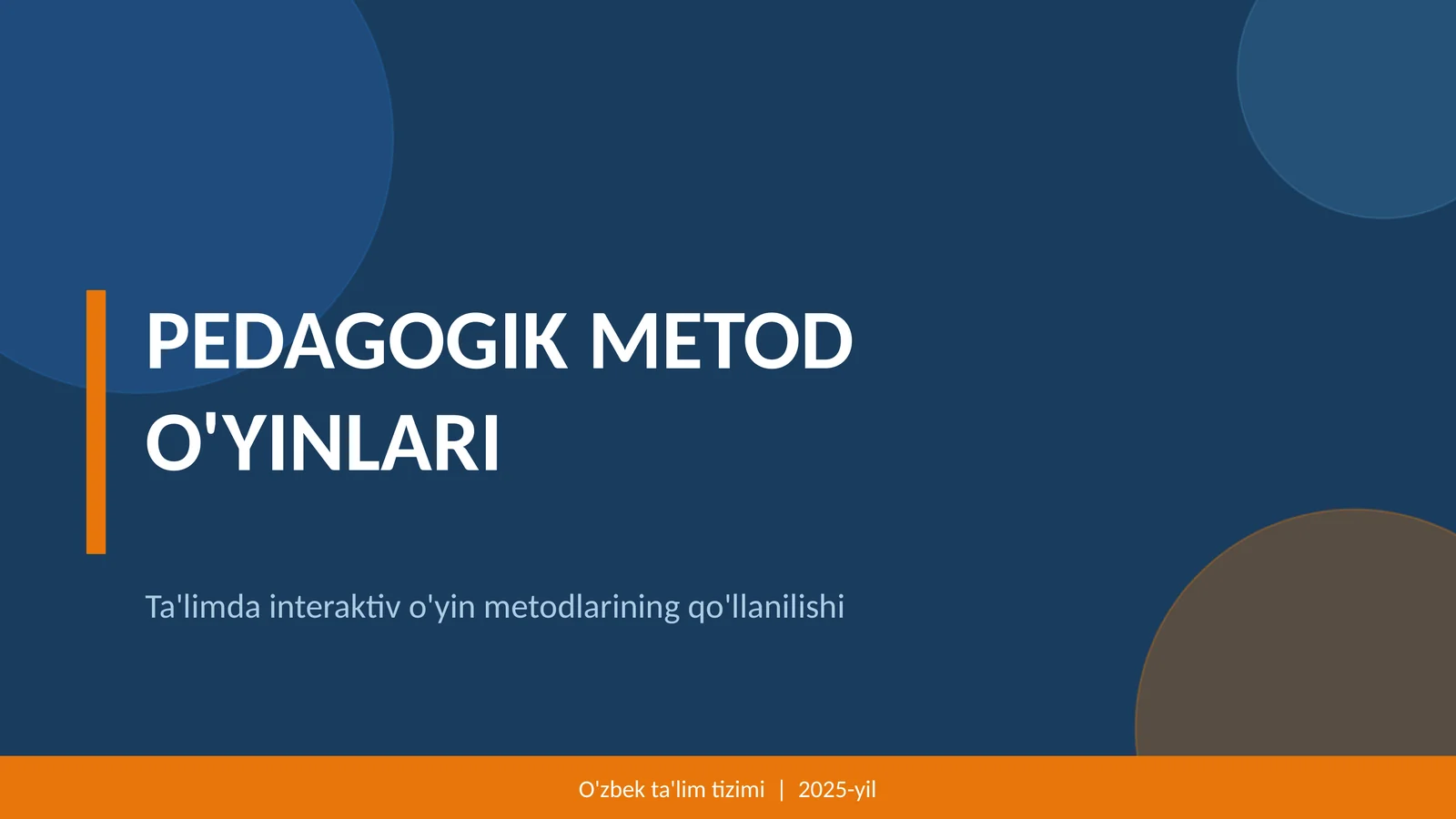 PEDAGOGIK METOD O'YINLARI

Ta'limda interaktiv o'yin metodlarining qo'llanilishi

O'zbek ta'lim tizimi | 2025-yil